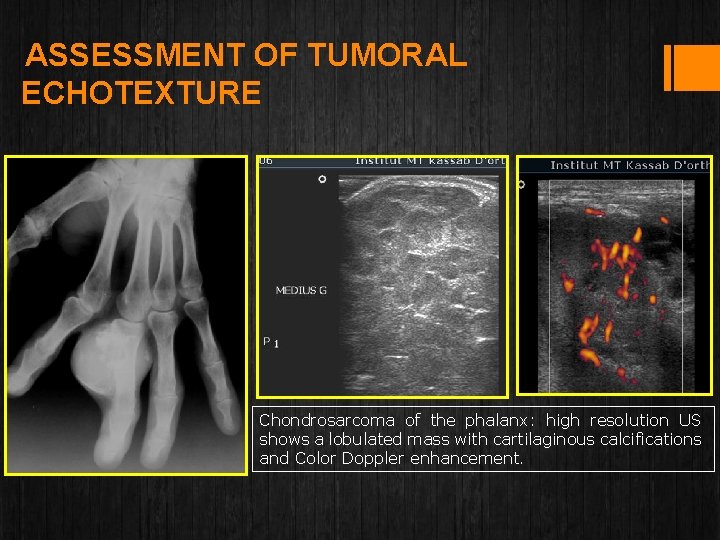 ASSESSMENT OF TUMORAL ECHOTEXTURE

06 Institut MT Kassab D'ort

MEDIUS G

P 1

Institut MT Kassab D'orth

Chondrosarcoma of the phalanx: high resolution US shows a lobulated mass with cartilaginous calcifications and Color Doppler enhancement.